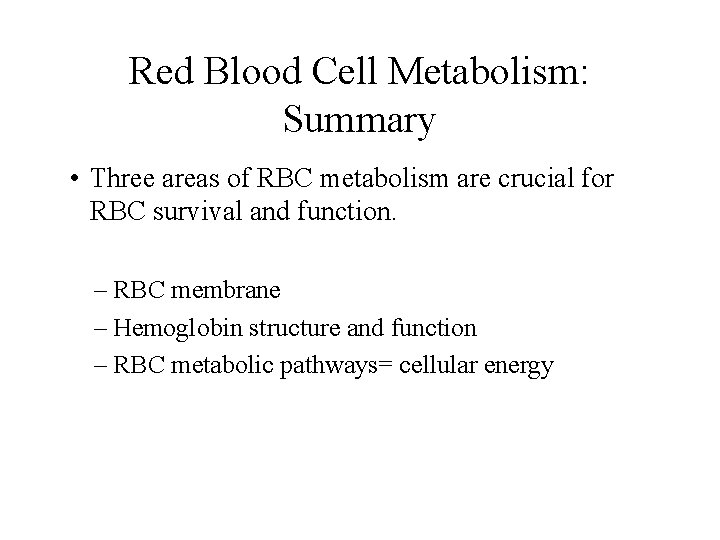 Red Blood Cell Metabolism: Summary

• Three areas of RBC metabolism are crucial for RBC survival and function.

– RBC membrane
– Hemoglobin structure and function
– RBC metabolic pathways= cellular energy